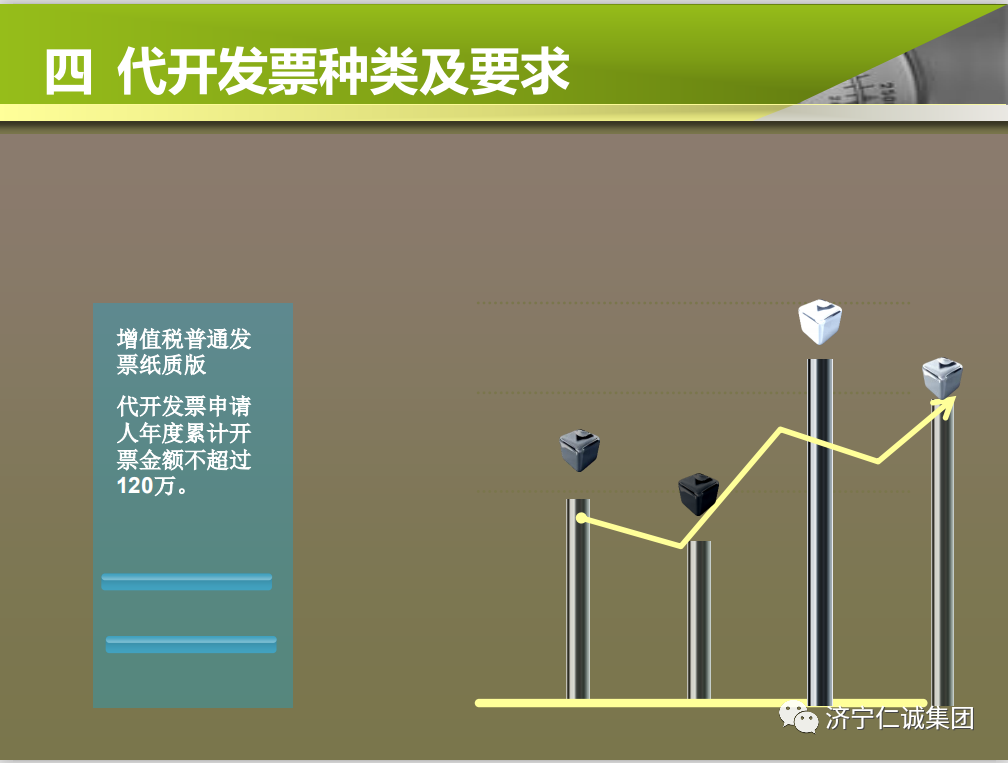 四 代开发票种类及要求

增值税普通发票纸质版

代开发票申请人年度累计开票金额不超过120万。

济宁仁诚集团